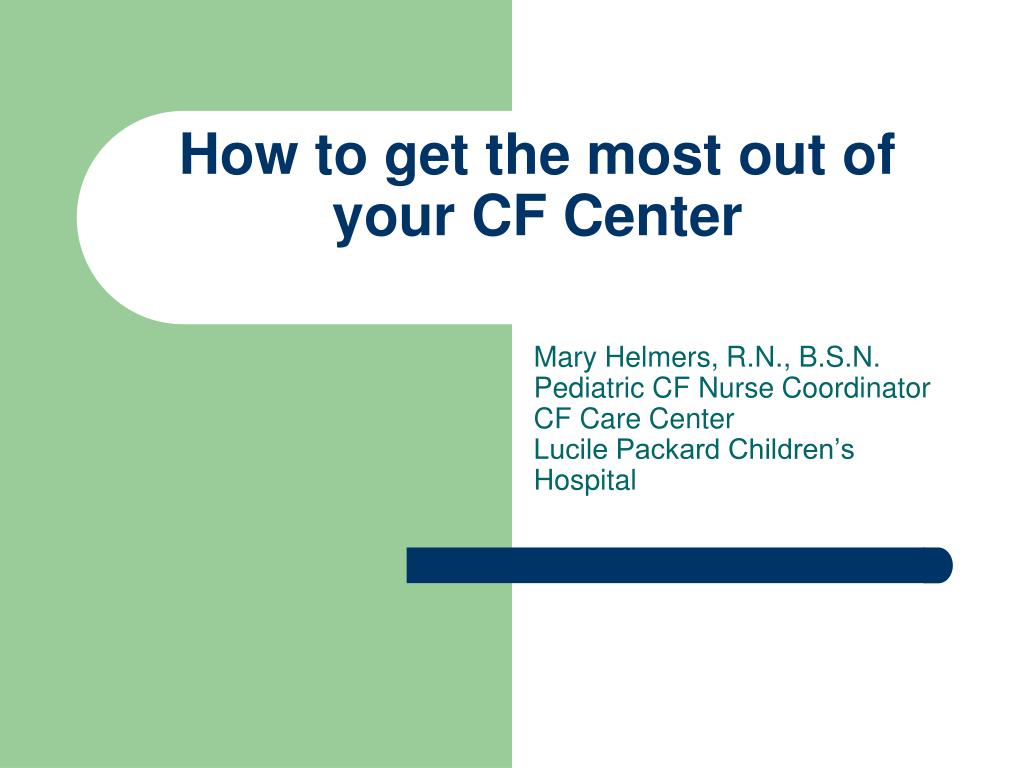 How to get the most out of your CF Center

Mary Helmers, R.N., B.S.N.
Pediatric CF Nurse Coordinator
CF Care Center
Lucile Packard Children’s Hospital